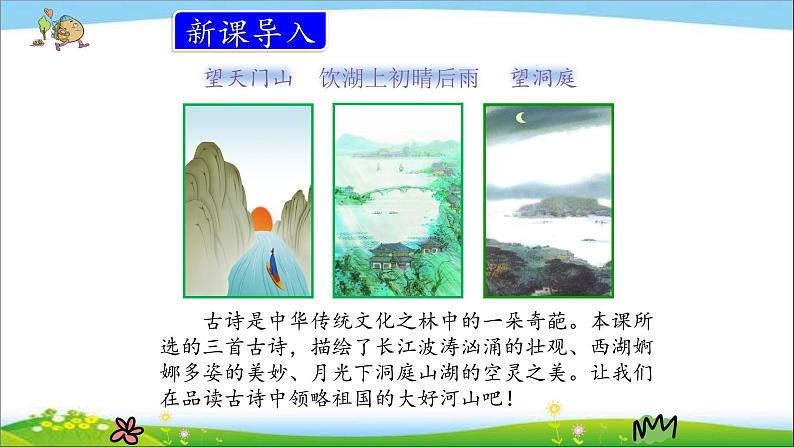 新课导入

望天门山　饮湖上初晴后雨　望洞庭

古诗是中华传统文化之林中的一朵奇葩。本课所选的三首古诗，描绘了长江波涛汹涌的壮观、西湖婀娜多姿的美妙、月光下洞庭山湖的空灵之美。让我们在品读古诗中领略祖国的大好河山吧！